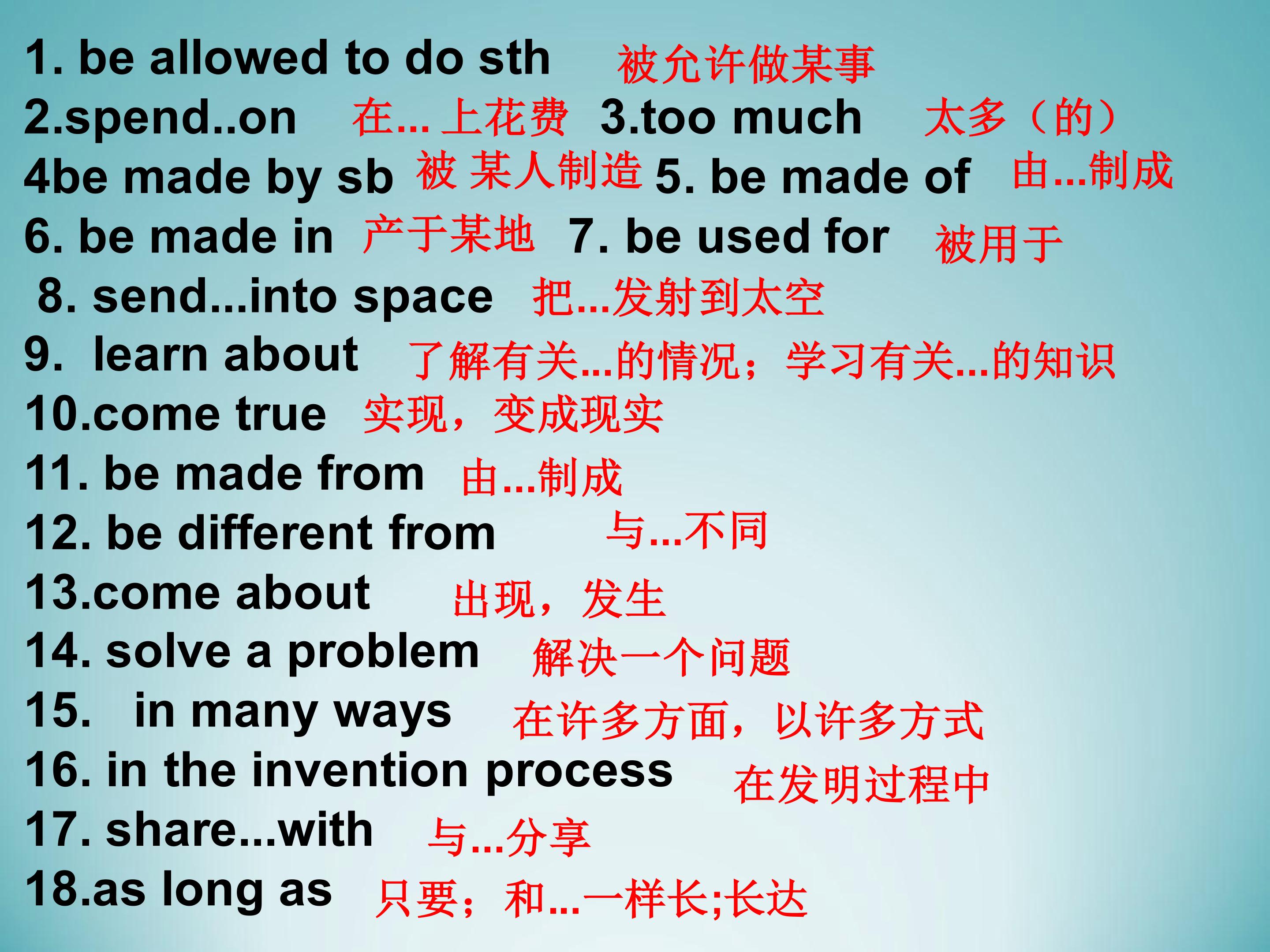 1. be allowed to do sth 被允许做某事
2.spend..on 在... 上花费 3.too much 太多（的）
4be made by sb 被 某人制造 5. be made of 由...制成
6. be made in 产于某地 7. be used for 被用于
8. send...into space 把...发射到太空
9. learn about 了解有关...的情况；学习有关...的知识
10.come true 实现，变成现实
11. be made from 由...制成
12. be different from 与...不同
13.come about 出现，发生
14. solve a problem 解决一个问题
15. in many ways 在许多方面，以许多方式
16. in the invention process 在发明过程中
17. share...with 与...分享
18.as long as 只要；和...一样长;长达